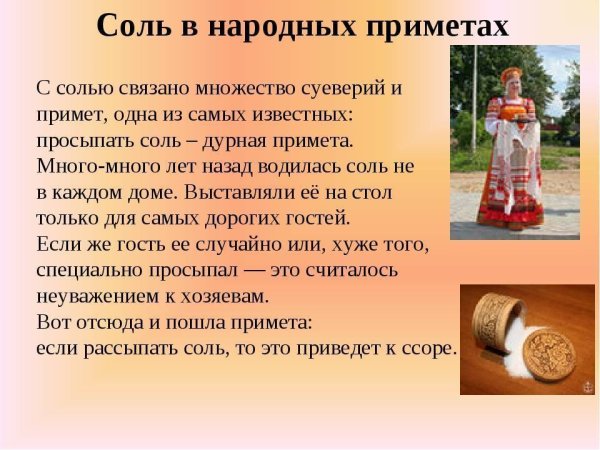 Соль в народных приметах

С солью связано множество суеверий и примет, одна из самых известных: просыпать соль – дурная примета. Много-много лет назад водилась соль не в каждом доме. Выставляли её на стол только для самых дорогих гостей. Если же гость ее случайно или, хуже того, специально просыпал — это считалось неуважением к хозяевам. Вот отсюда и пошла примета: если рассыпать соль, то это приведет к ссоре.